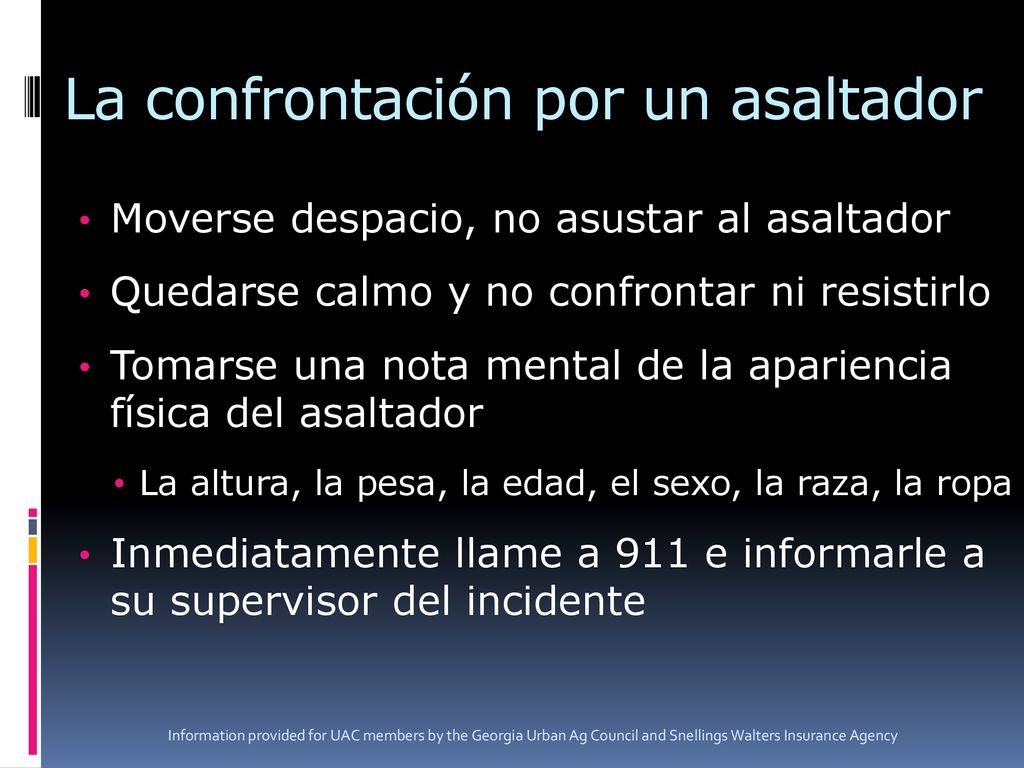 La confrontación por un asaltador

• Moverse despacio, no asustar al asaltador
• Quedarse calmo y no confrontar ni resistirlo
• Tomarse una nota mental de la apariencia física del asaltador
  • La altura, la pesa, la edad, el sexo, la raza, la ropa
• Inmediatamente llame a 911 e informarle a su supervisor del incidente

Information provided for UAC members by the Georgia Urban Ag Council and Snellings Walters Insurance Agency